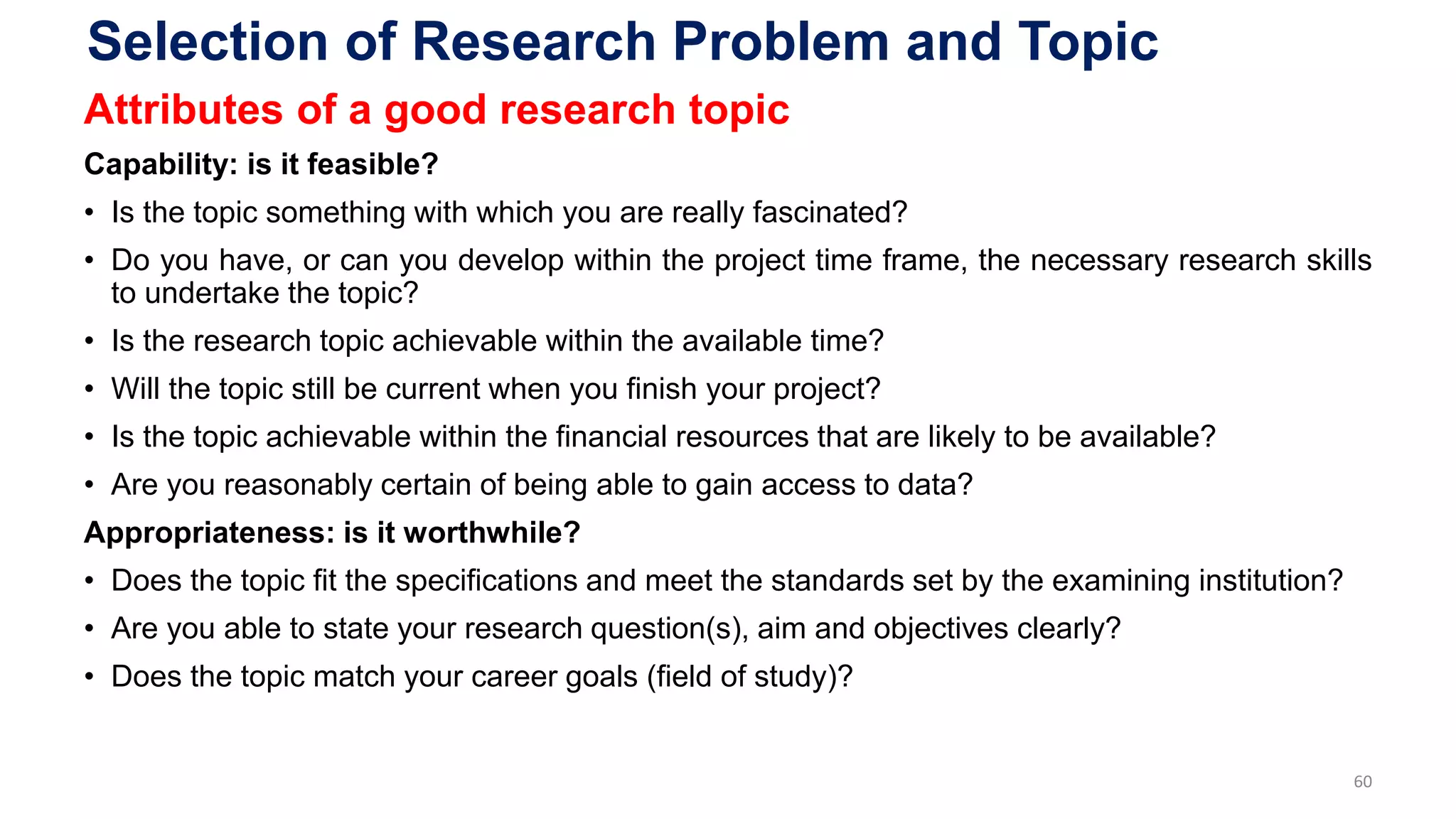 Selection of Research Problem and Topic

Attributes of a good research topic

Capability: is it feasible?

• Is the topic something with which you are really fascinated?
• Do you have, or can you develop within the project time frame, the necessary research skills to undertake the topic?
• Is the research topic achievable within the available time?
• Will the topic still be current when you finish your project?
• Is the topic achievable within the financial resources that are likely to be available?
• Are you reasonably certain of being able to gain access to data?

Appropriateness: is it worthwhile?

• Does the topic fit the specifications and meet the standards set by the examining institution?
• Are you able to state your research question(s), aim and objectives clearly?
• Does the topic match your career goals (field of study)?

60